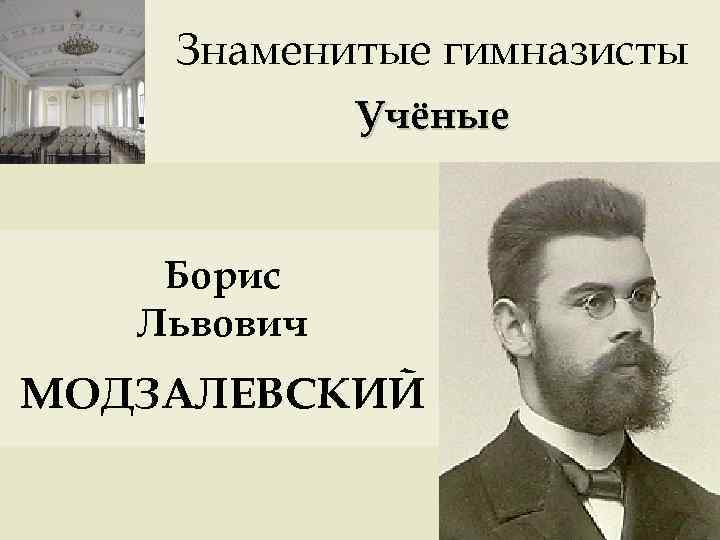 Знаменитые гимназисты
Учёные

Борис Львович МОДЗАЛЕВСКИЙ